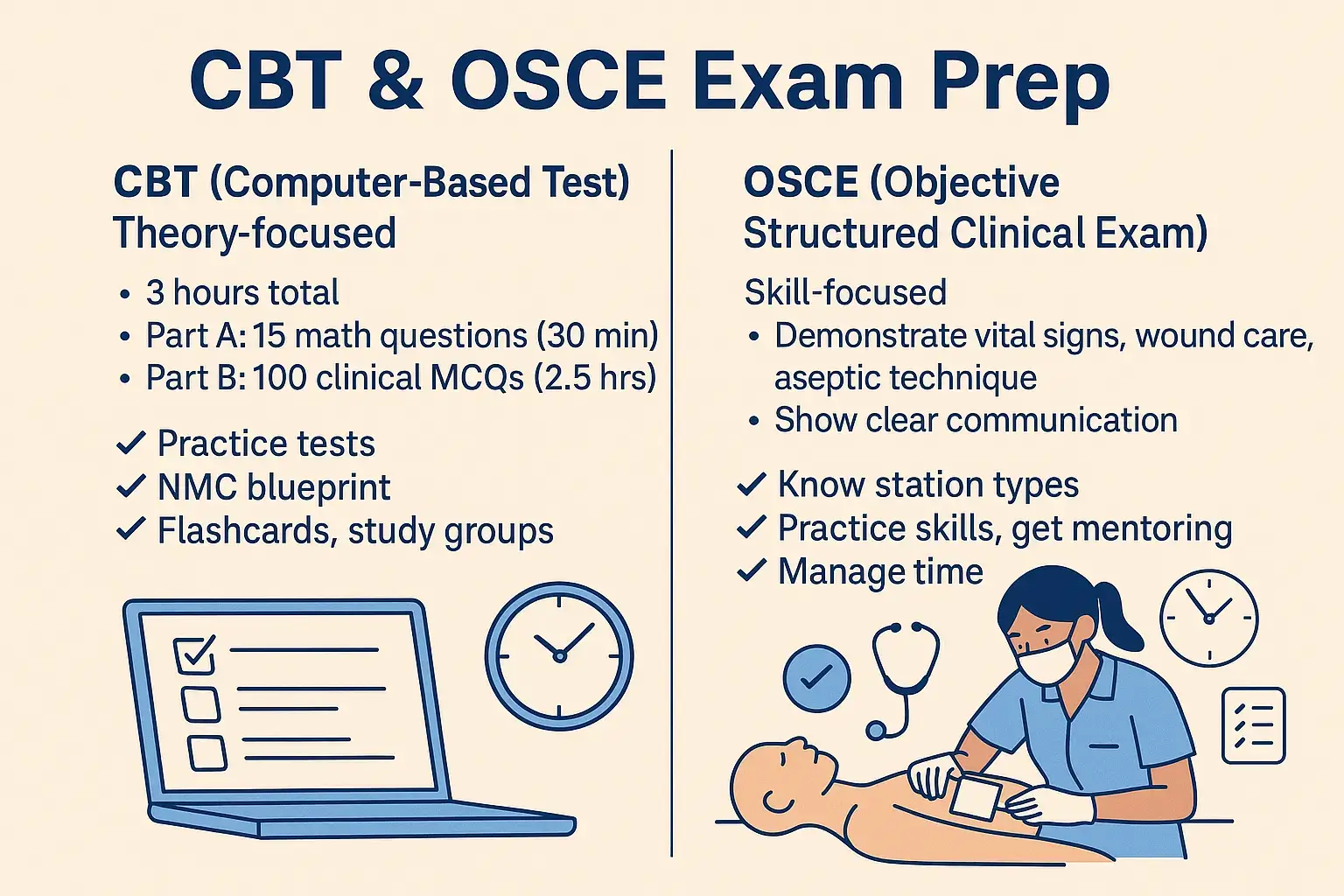 CBT & OSCE Exam Prep

CBT (Computer-Based Test)
Theory-focused

• 3 hours total
• Part A: 15 math questions (30 min)
• Part B: 100 clinical MCQs (2.5 hrs)

✓ Practice tests
✓ NMC blueprint
✓ Flashcards, study groups

OSCE (Objective Structured Clinical Exam)

Skill-focused
• Demonstrate vital signs, wound care, aseptic technique
• Show clear communication

✓ Know station types
✓ Practice skills, get mentoring
✓ Manage time